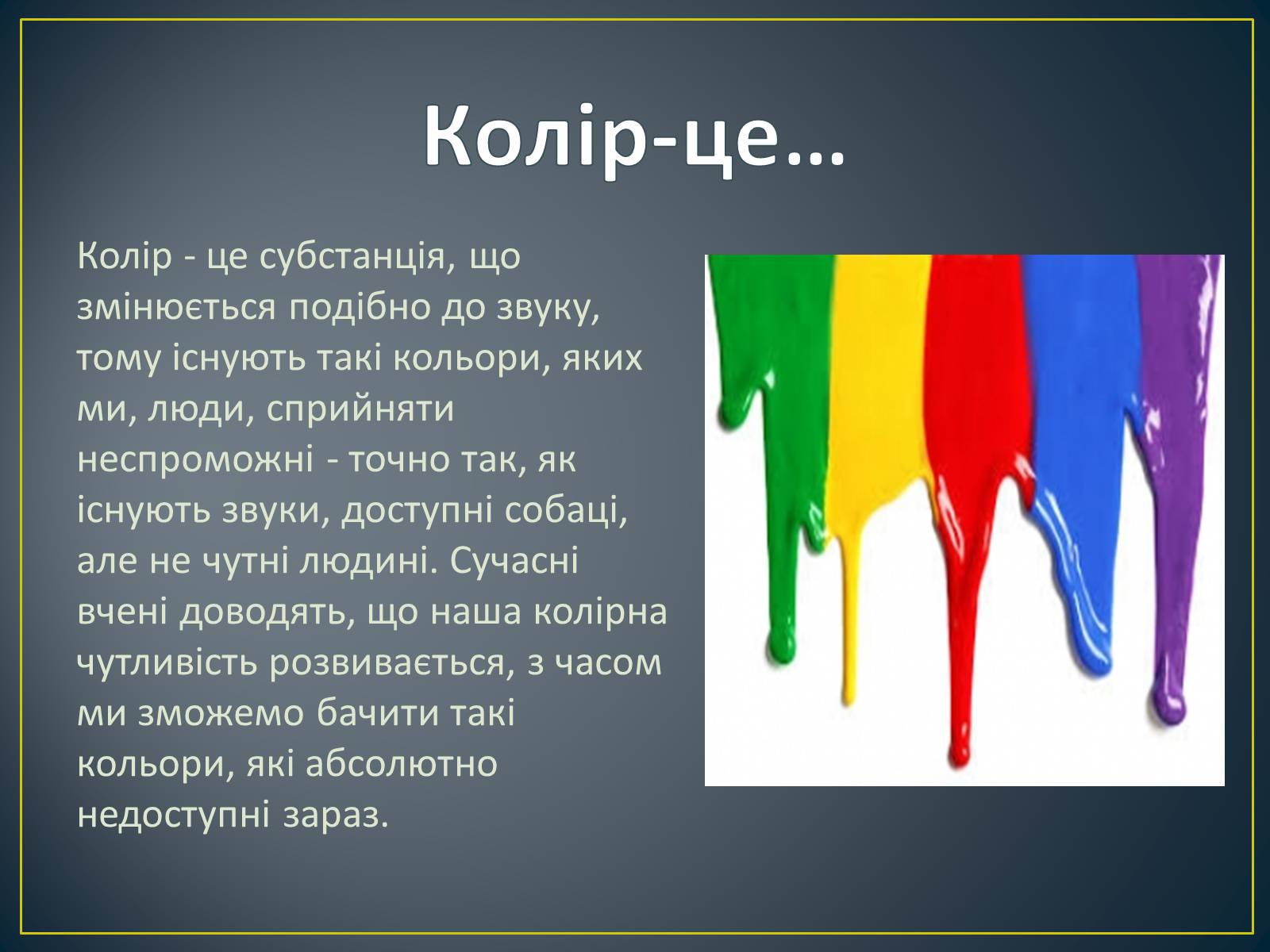 Колір-це…

Колір - це субстанція, що змінюється подібно до звуку, тому існують такі кольори, яких ми, люди, сприйняти неспроможні - точно так, як існують звуки, доступні собаці, але не чутні людині. Сучасні вчені доводять, що наша колірна чутливість розвивається, з часом ми зможемо бачити такі кольори, які абсолютно недоступні зараз.